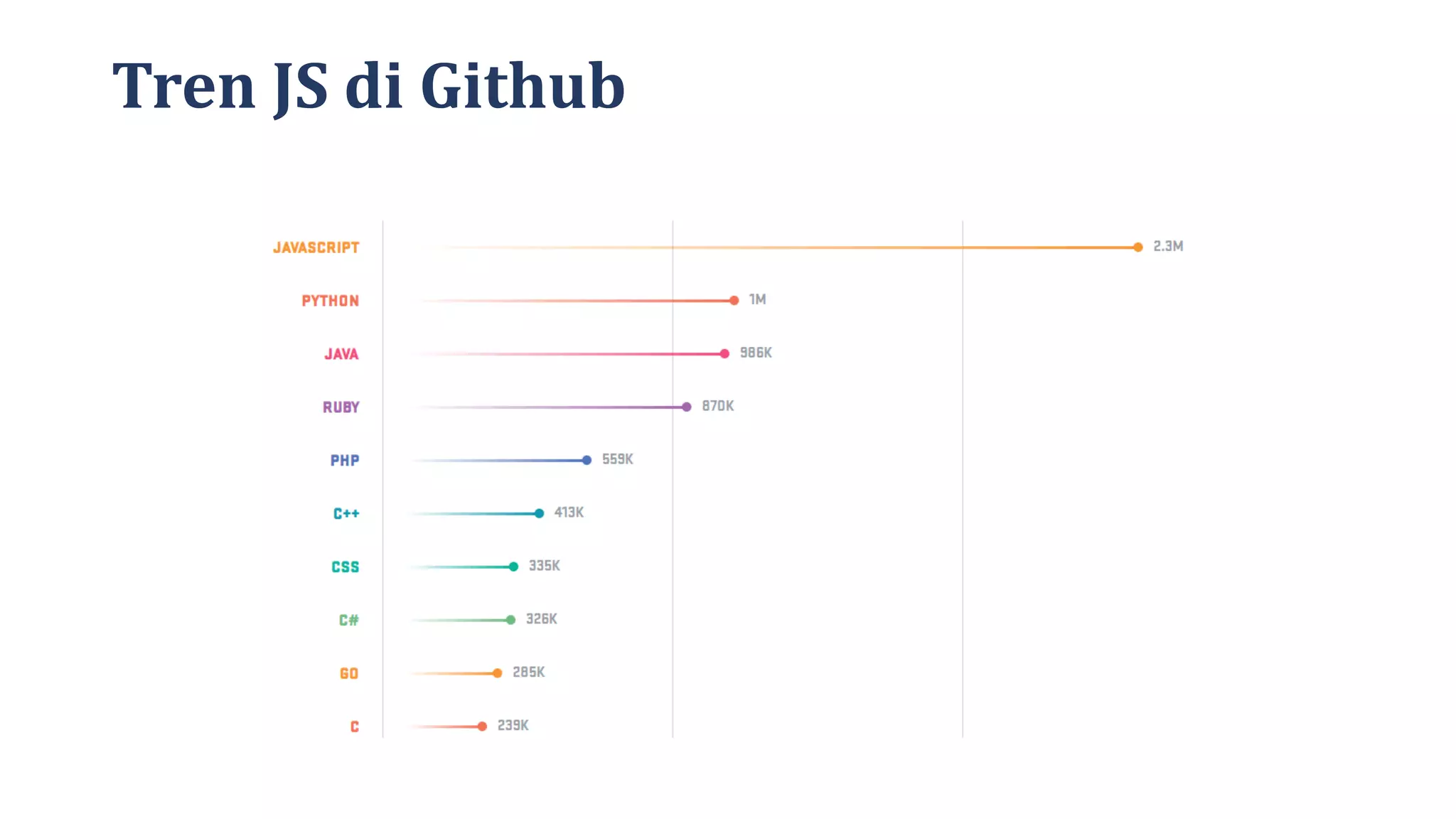 Tren JS di Github

JAVASCRIPT 2.3M
PYTHON 1M
JAVA 986K
RUBY 870K
PHP 559K
C++ 413K
CSS 335K
C# 326K
GO 285K
C 239K